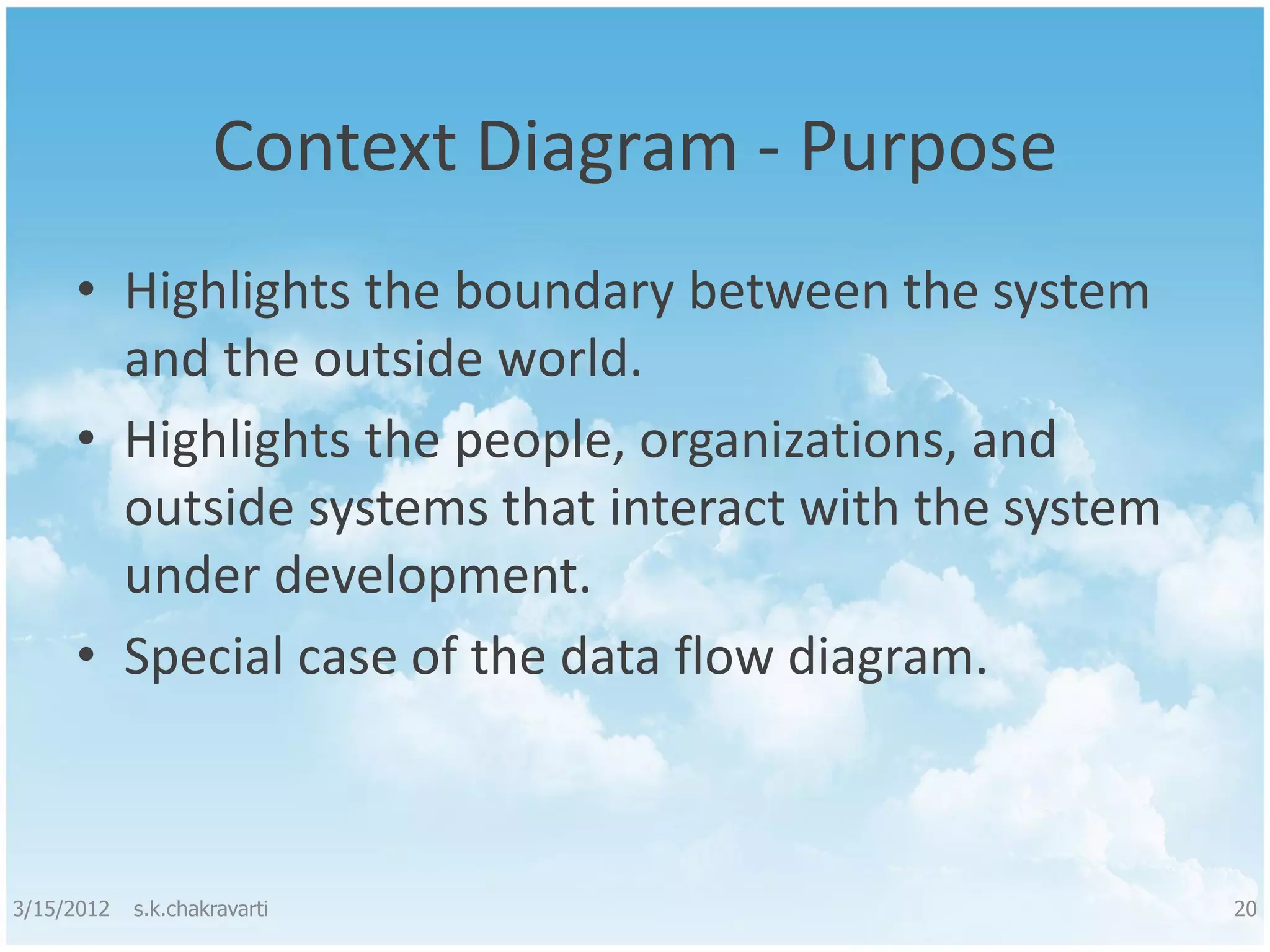 Context Diagram - Purpose

• Highlights the boundary between the system and the outside world.

• Highlights the people, organizations, and outside systems that interact with the system under development.

• Special case of the data flow diagram.

3/15/2012 s.k.chakravarti 20